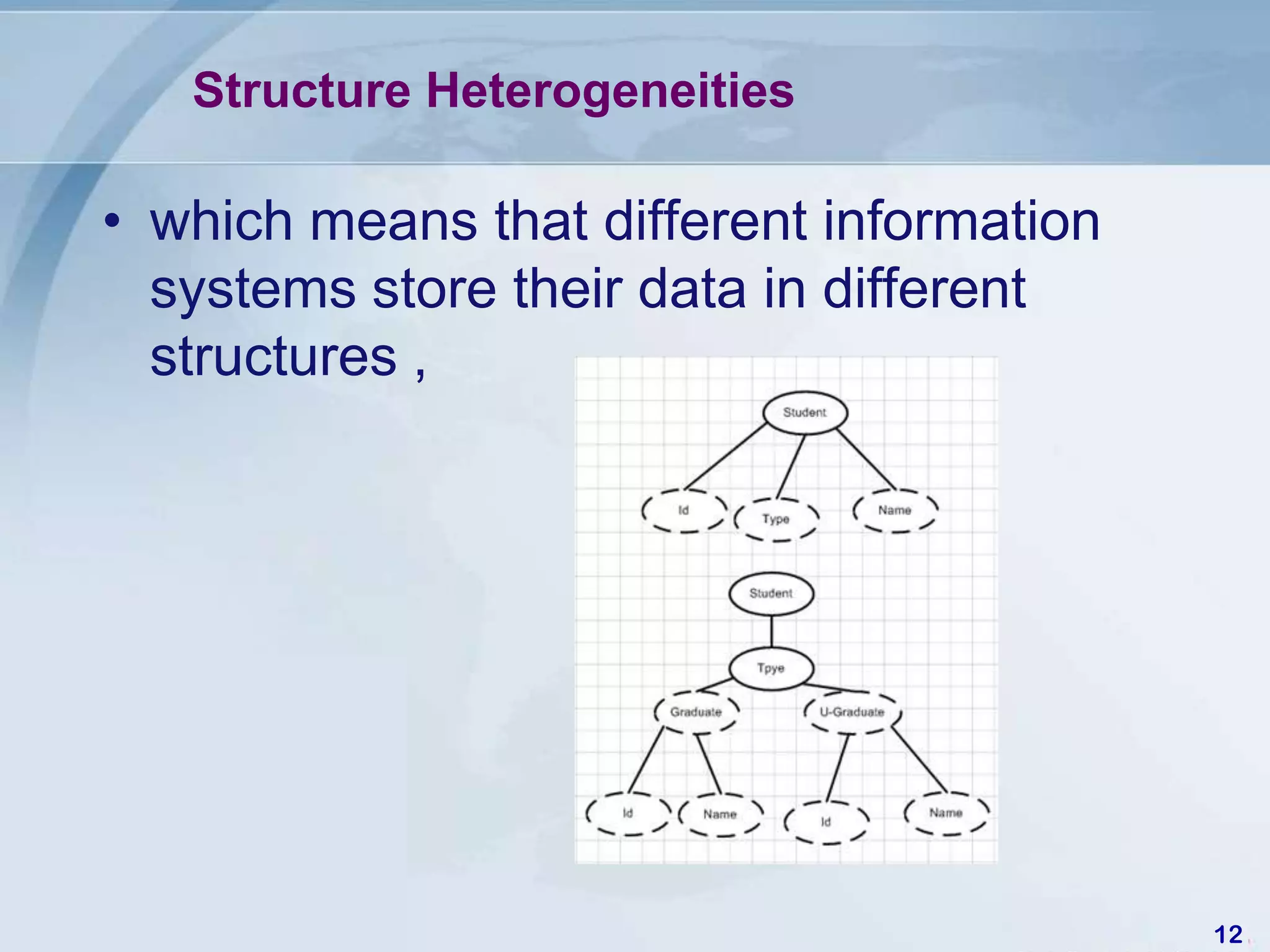 Structure Heterogeneities

• which means that different information systems store their data in different structures ,

Student

Id

Type

Name

Student

Tpye

Graduate

U-Graduate

Id

Name

Id

Name

12